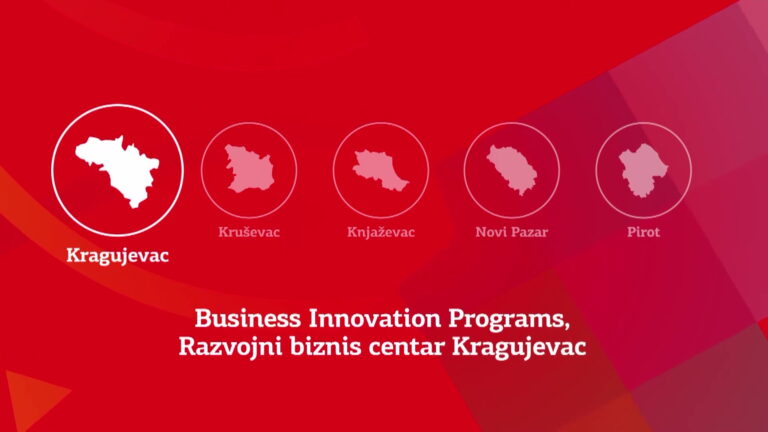 Kragujevac

Kruševac

Knjaževac

Novi Pazar

Pirot

Business Innovation Programs,
Razvojni biznis centar Kragujevac